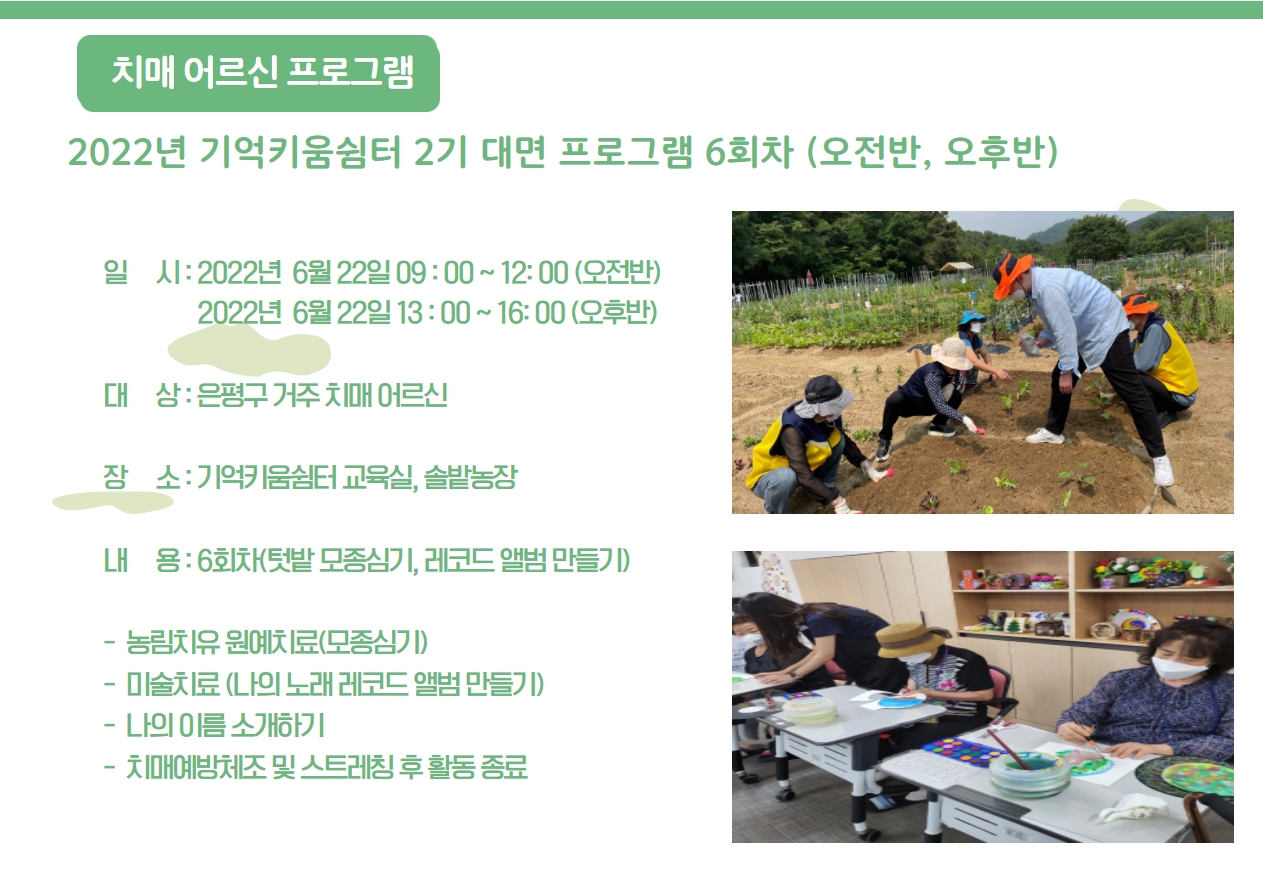 치매 어르신 프로그램

2022년 기억키움쉼터 2기 대면 프로그램 6회차 (오전반, 오후반)

일 시 : 2022년 6월 22일 09 : 00 ~ 12: 00 (오전반)
2022년 6월 22일 13 : 00 ~ 16: 00 (오후반)

대 상 : 은평구 거주 치매 어르신

장 소 : 기억키움쉼터 교육실, 솔밭농장

내 용 : 6회차(텃밭 모종심기, 레코드 앨범 만들기)

- 농림치유 원예치료(모종심기)
- 미술치료 (나의 노래 레코드 앨범 만들기)
- 나의 이름 소개하기
- 치매예방체조 및 스트레칭 후 활동 종료